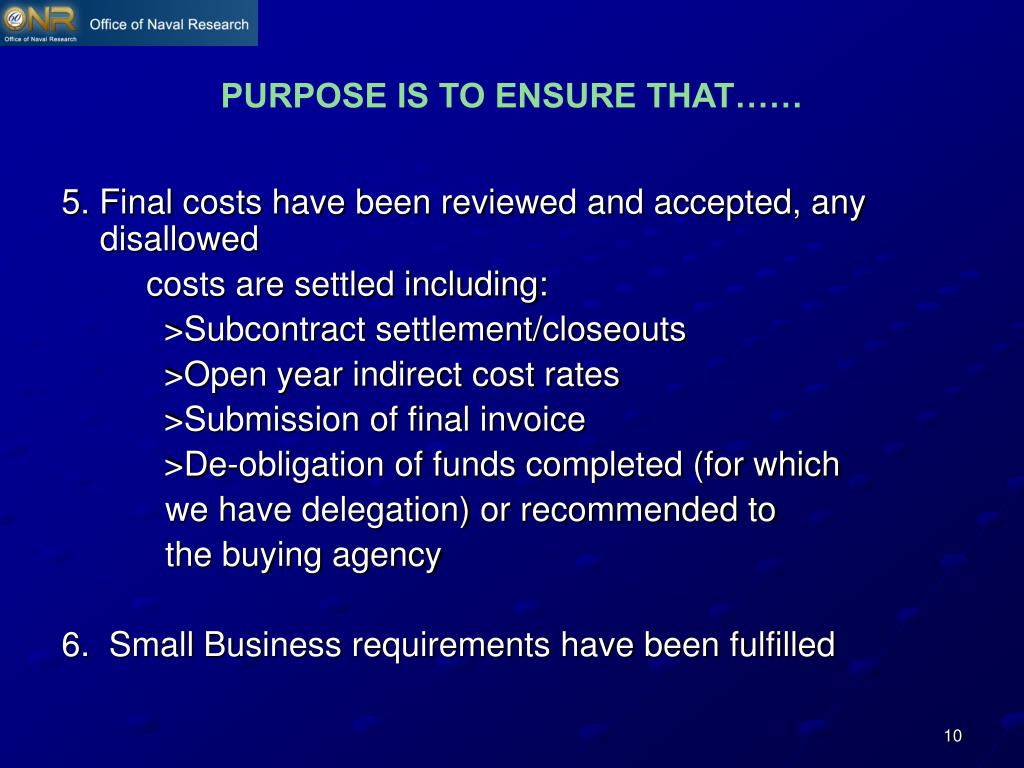 ONR Office of Naval Research
Office of Naval Research

PURPOSE IS TO ENSURE THAT……

5. Final costs have been reviewed and accepted, any disallowed
costs are settled including:
>Subcontract settlement/closeouts
>Open year indirect cost rates
>Submission of final invoice
>De-obligation of funds completed (for which we have delegation) or recommended to the buying agency

6. Small Business requirements have been fulfilled

10